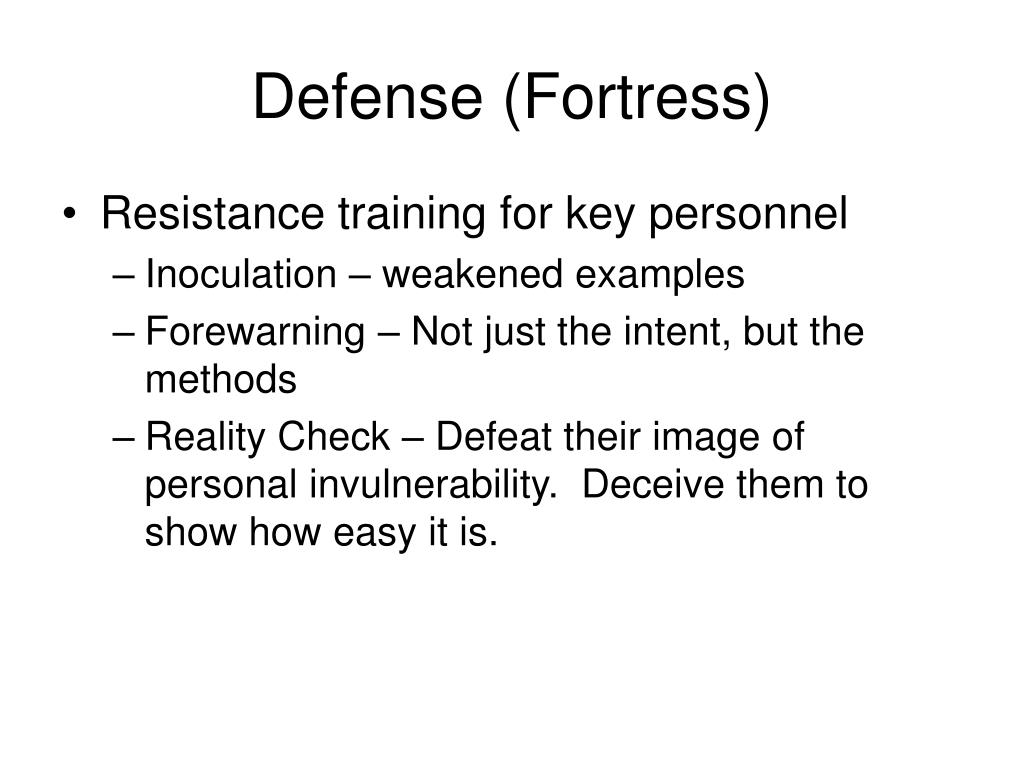 Defense (Fortress)

• Resistance training for key personnel
– Inoculation – weakened examples
– Forewarning – Not just the intent, but the methods
– Reality Check – Defeat their image of personal invulnerability. Deceive them to show how easy it is.